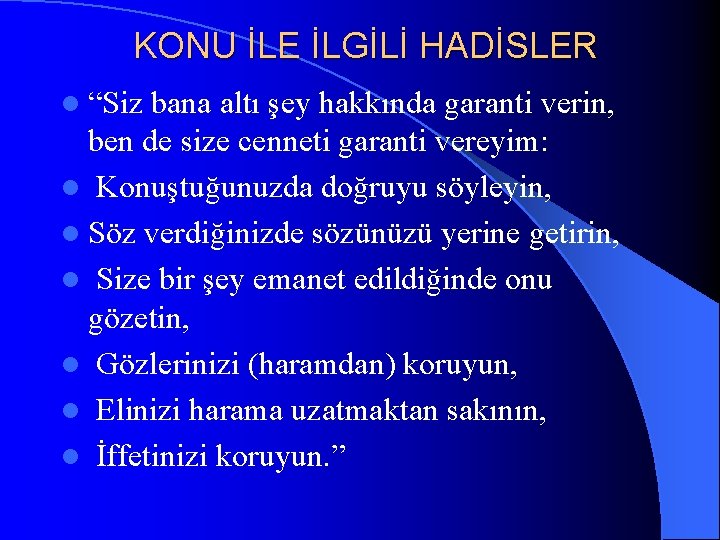 KONU İLE İLGİLİ HADİSLER

- “Siz bana altı şey hakkında garanti verin, ben de size cenneti garanti vereyim:
- Konuştuğunuzda doğruyu söyleyin,
- Söz verdiğinizde sözünüzü yerine getirin,
- Size bir şey emanet edildiğinde onu gözetin,
- Gözlerinizi (haramdan) koruyun,
- Elinizi harama uzatmaktan sakının,
- İffetinizi koruyun.”